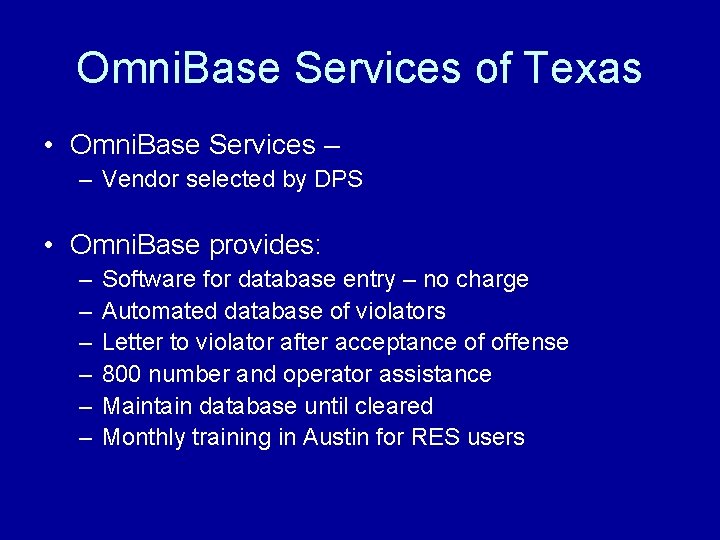 OmniBase Services of Texas

• OmniBase Services –
– Vendor selected by DPS

• OmniBase provides:
– Software for database entry – no charge
– Automated database of violators
– Letter to violator after acceptance of offense
– 800 number and operator assistance
– Maintain database until cleared
– Monthly training in Austin for RES users